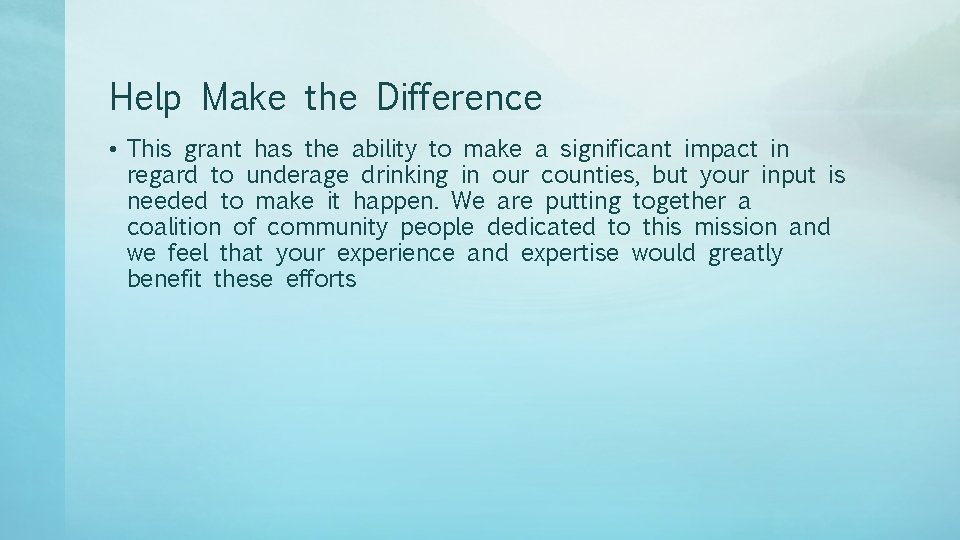 Help Make the Difference

• This grant has the ability to make a significant impact in regard to underage drinking in our counties, but your input is needed to make it happen. We are putting together a coalition of community people dedicated to this mission and we feel that your experience and expertise would greatly benefit these efforts